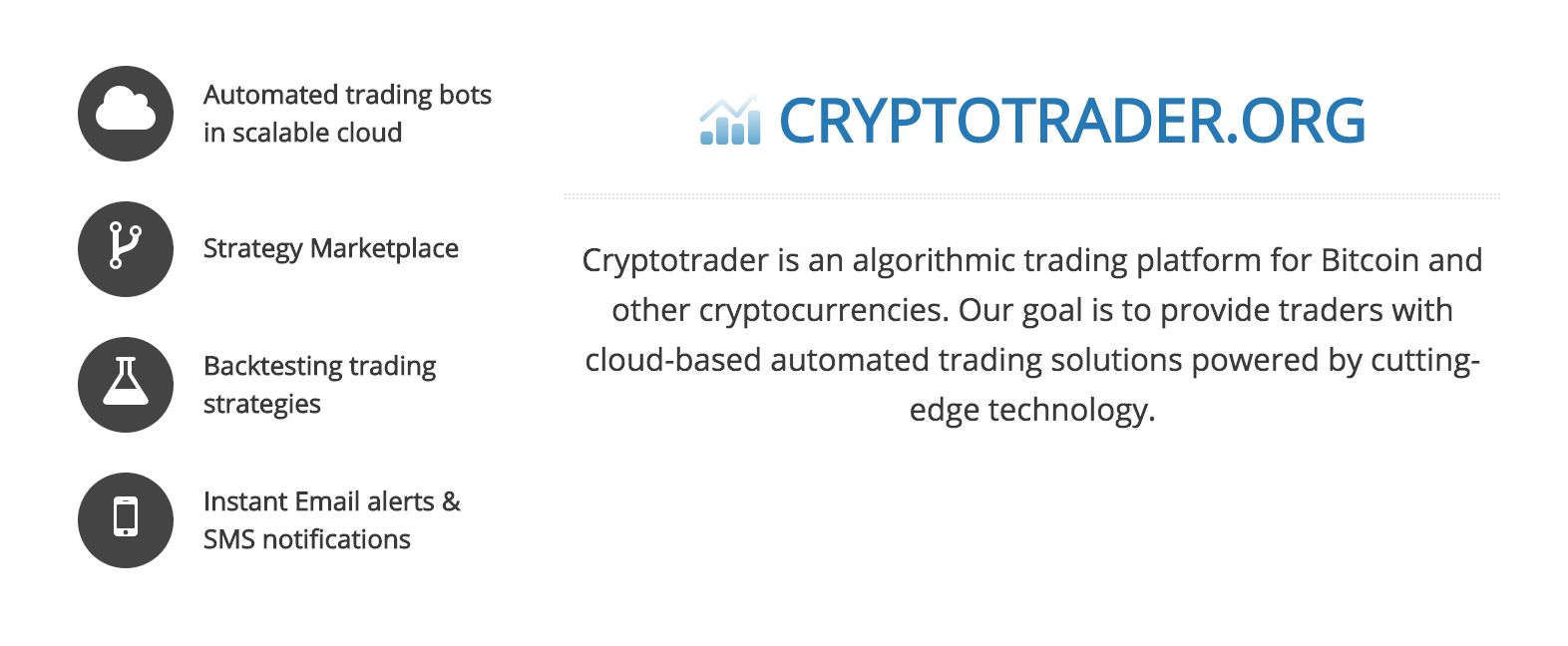 Automated trading bots in scalable cloud

Strategy Marketplace

Backtesting trading strategies

Instant Email alerts & SMS notifications

CRYPTOTRADER.ORG

Cryptotrader is an algorithmic trading platform for Bitcoin and other cryptocurrencies. Our goal is to provide traders with cloud-based automated trading solutions powered by cutting-edge technology.